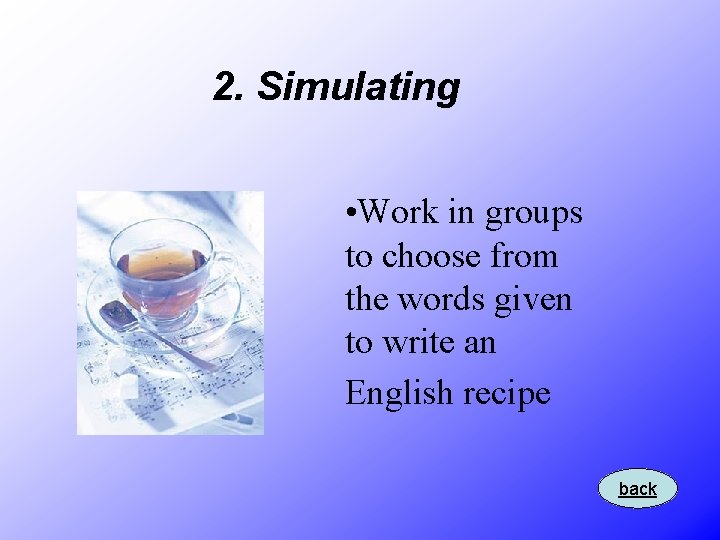 2. Simulating

•Work in groups to choose from the words given to write an English recipe

back